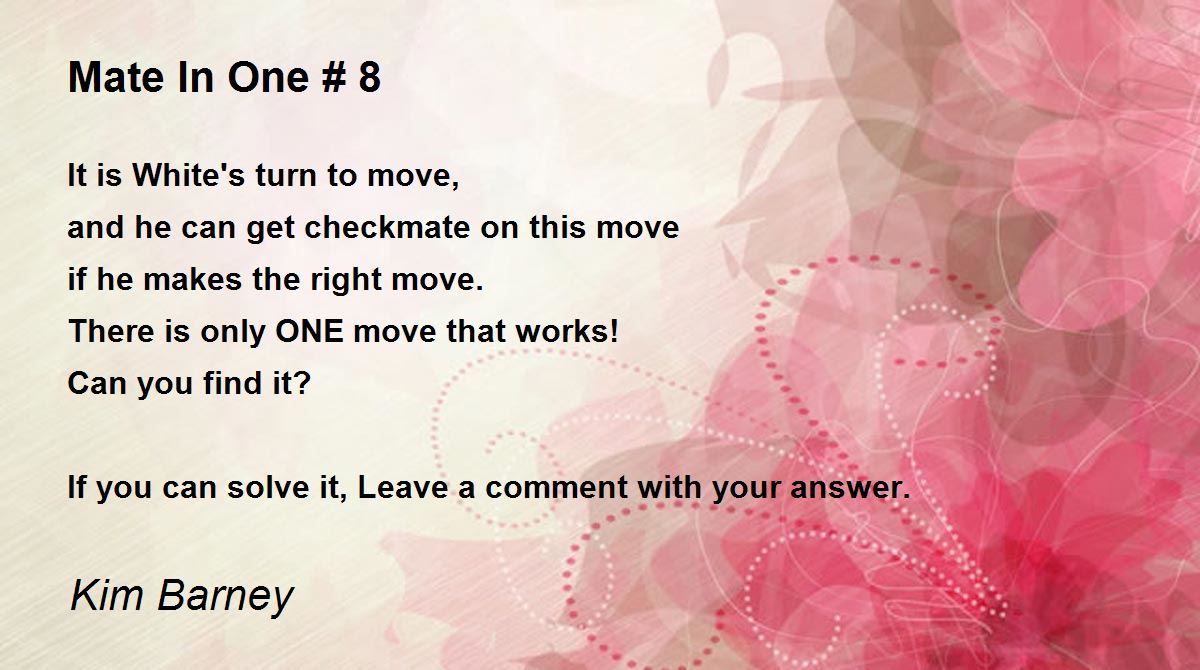 Mate In One # 8

It is White's turn to move,
and he can get checkmate on this move
if he makes the right move.
There is only ONE move that works!
Can you find it?

If you can solve it, Leave a comment with your answer.

Kim Barney